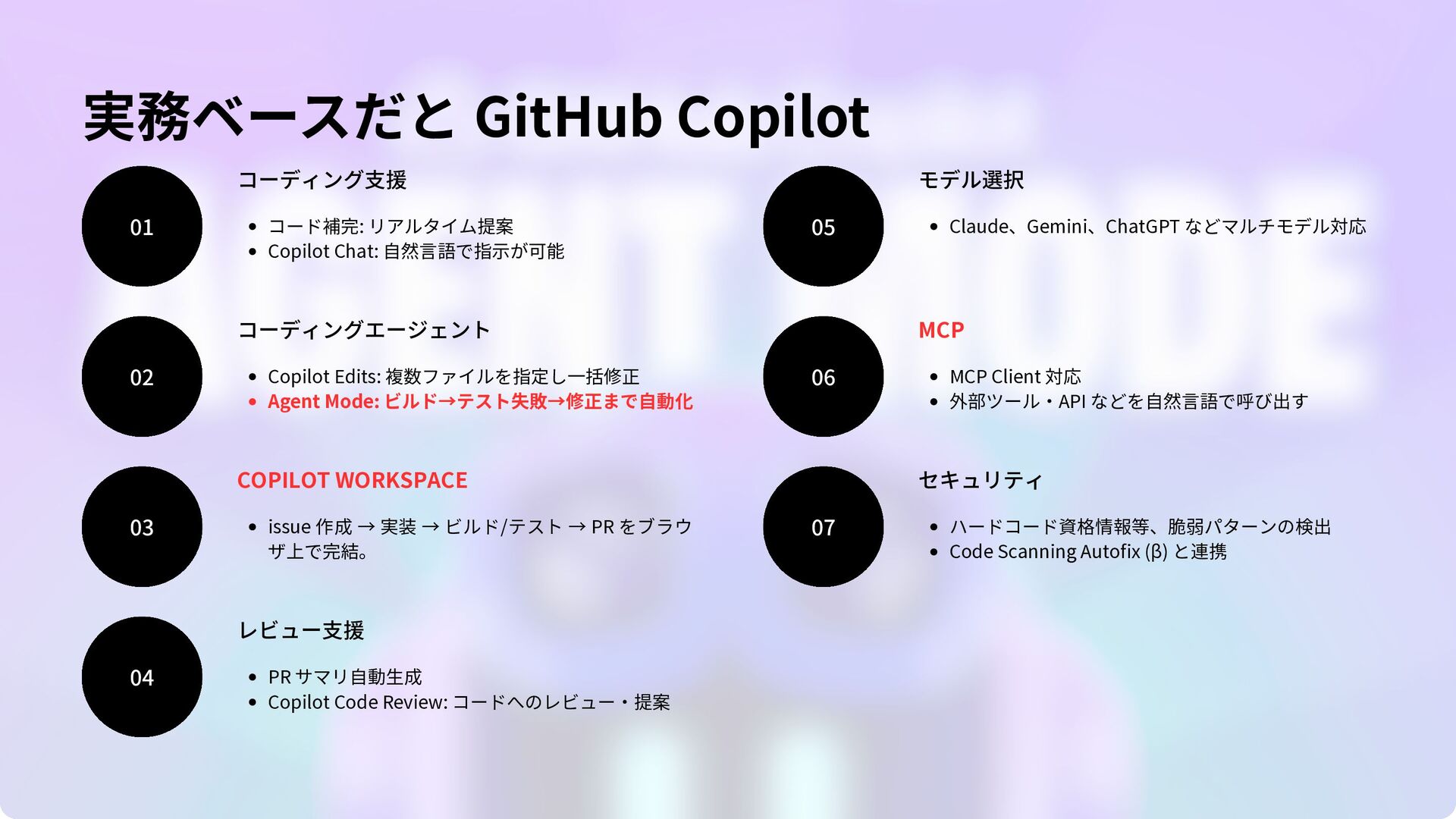 実務ベースだと GitHub Copilot

01

コーディング支援

- コード補完: リアルタイム提案
- Copilot Chat: 自然言語で指示が可能

02

コーディングエージェント

- Copilot Edits: 複数ファイルを指定し一括修正
- Agent Mode: ビルド→テスト失敗→修正まで自動化

03

COPILOT WORKSPACE

- issue 作成 → 実装 → ビルド/テスト → PR をブラウザ上で完結。

04

レビュー支援

- PR サマリ自動生成
- Copilot Code Review: コードへのレビュー・提案

05

モデル選択

- Claude、Gemini、ChatGPT などマルチモデル対応

06

MCP

- MCP Client 対応
- 外部ツール・API などを自然言語で呼び出す

07

セキュリティ

- ハードコード資格情報等、脆弱パターンの検出
- Code Scanning Autofix (β) と連携